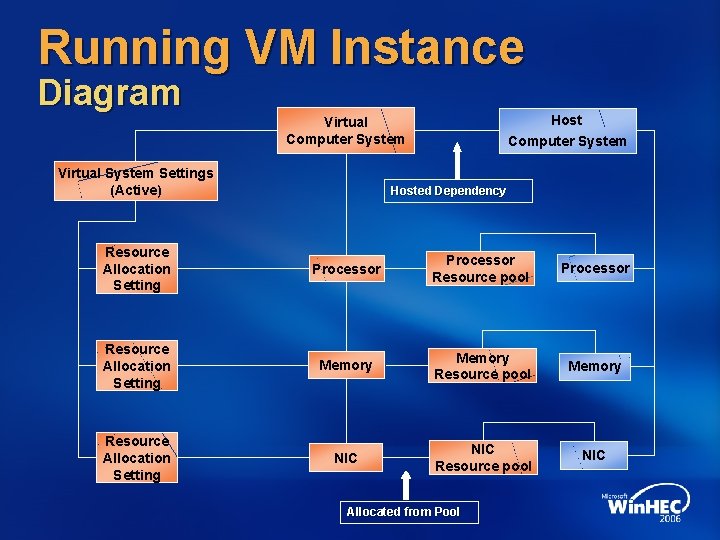 Running VM Instance
Diagram

Virtual Computer System

Host Computer System

Virtual System Settings (Active)

Hosted Dependency

Resource Allocation Setting

Processor

Processor Resource pool

Processor

Resource Allocation Setting

Memory

Memory Resource pool

Memory

Resource Allocation Setting

NIC

NIC Resource pool

NIC

Allocated from Pool

Microsoft WinHEC 2006